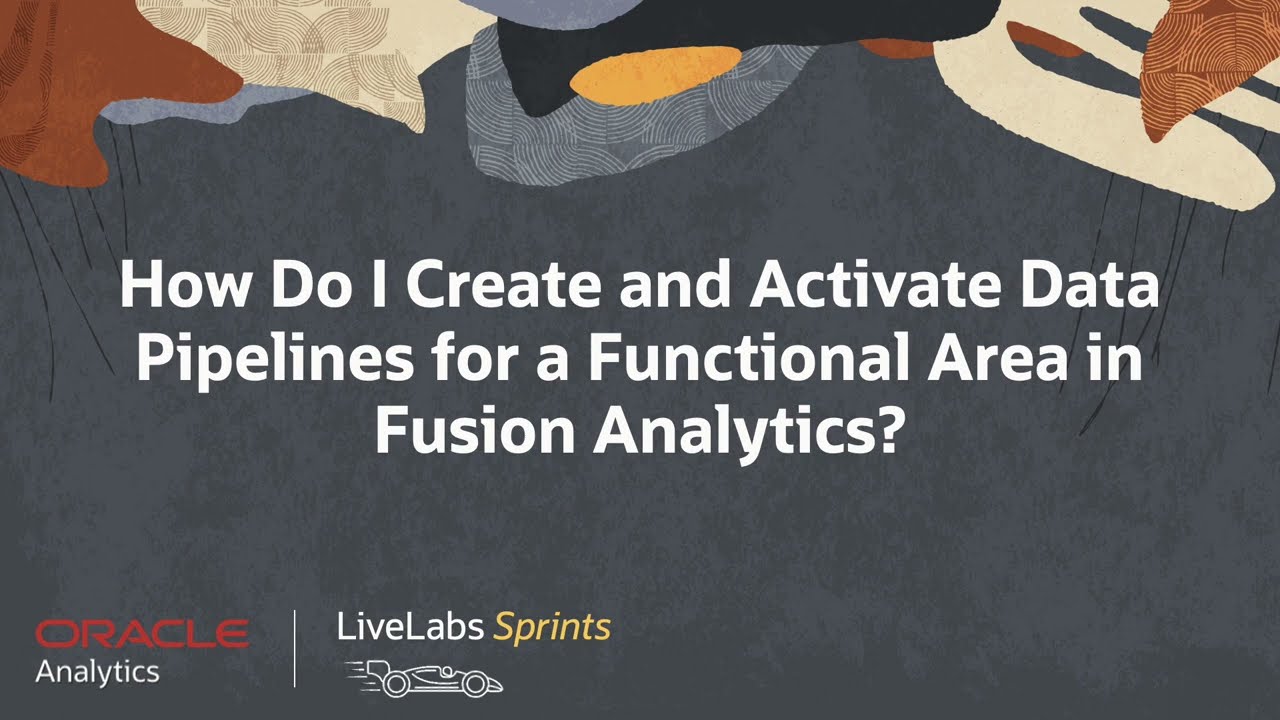 How Do I Create and Activate Data Pipelines for a Functional Area in Fusion Analytics?

ORACLE
Analytics

LiveLabs Sprints